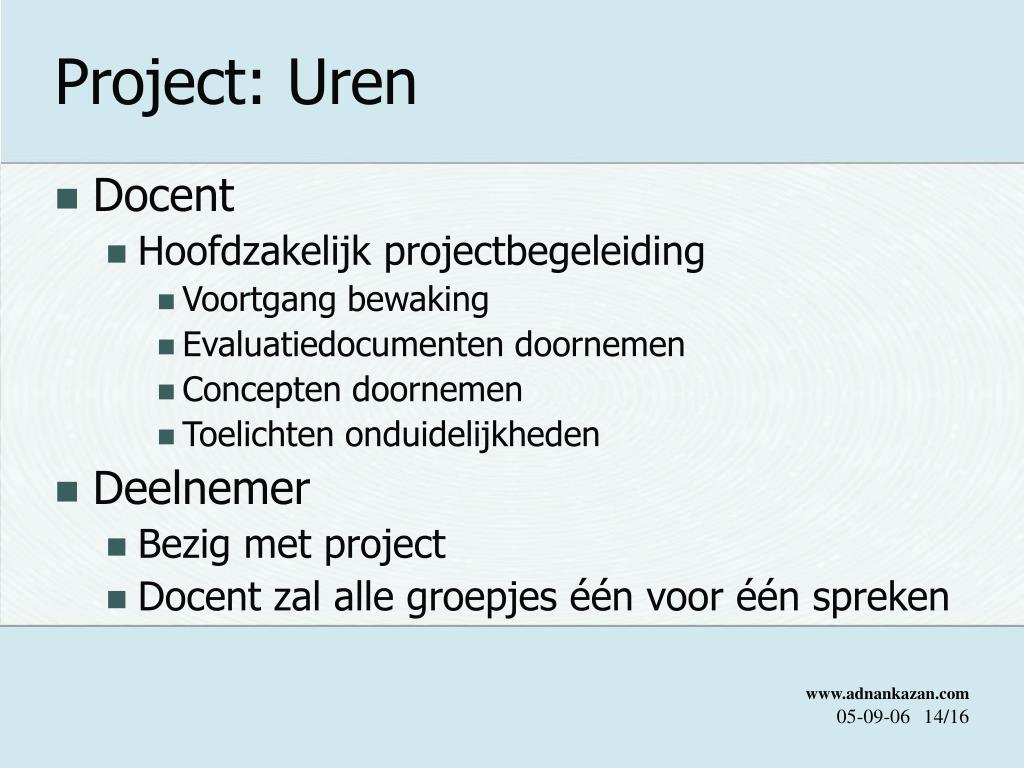 Project: Uren

Docent
Hoofdzakelijk projectbegeleiding
Voortgang bewaking
Evaluatiedocumenten doornemen
Concepten doornemen
Toelichten onduidelijkheden
Deelnemer
Bezig met project
Docent zal alle groepjes één voor één spreken

www.adnankazan.com
05-09-06 14/16